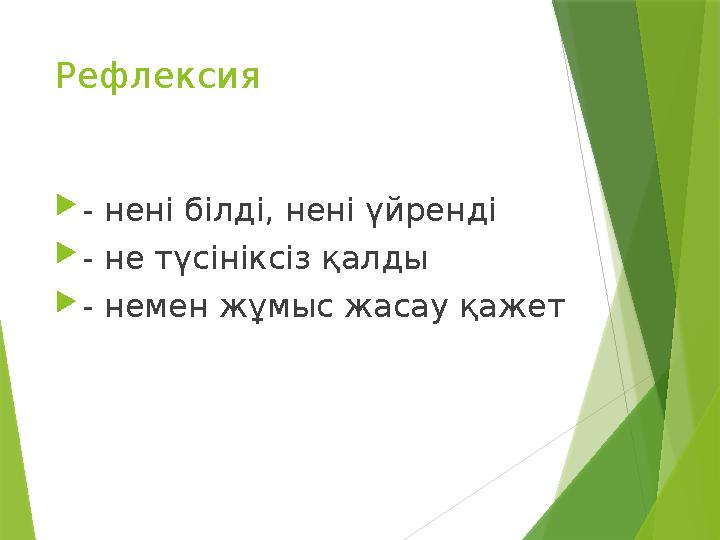 Рефлексия

- нені білді, нені үйренді
- не түсініксіз қалды
- немен жұмыс жасау қажет